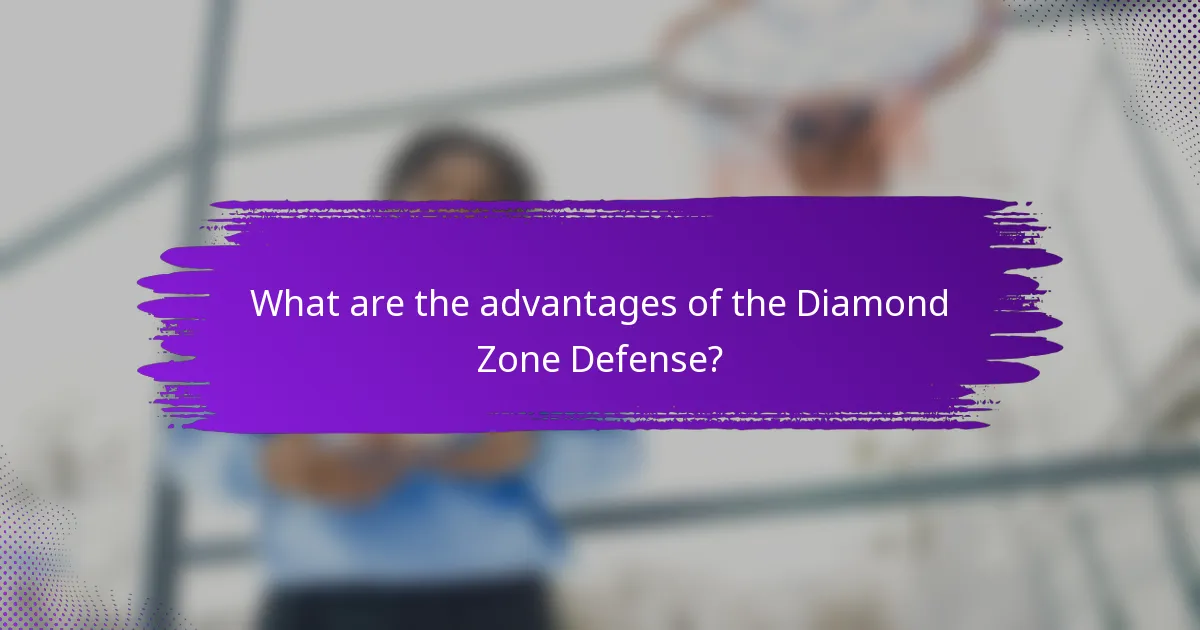 What are the advantages of the Diamond Zone Defense?